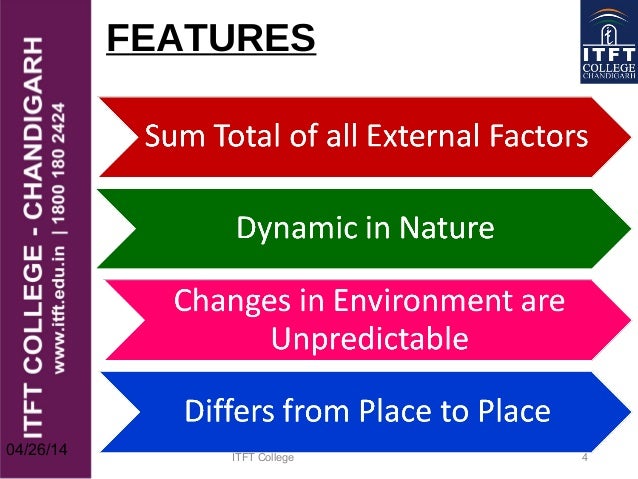 ITFT COLLEGE - CHANDIGARH
www.itft.edu.in | 1800 180 2424

FEATURES

ITFT COLLEGE CHANDIGARH

Sum Total of all External Factors

Dynamic in Nature

Changes in Environment are Unpredictable

Differs from Place to Place

04/26/14

ITFT College

4